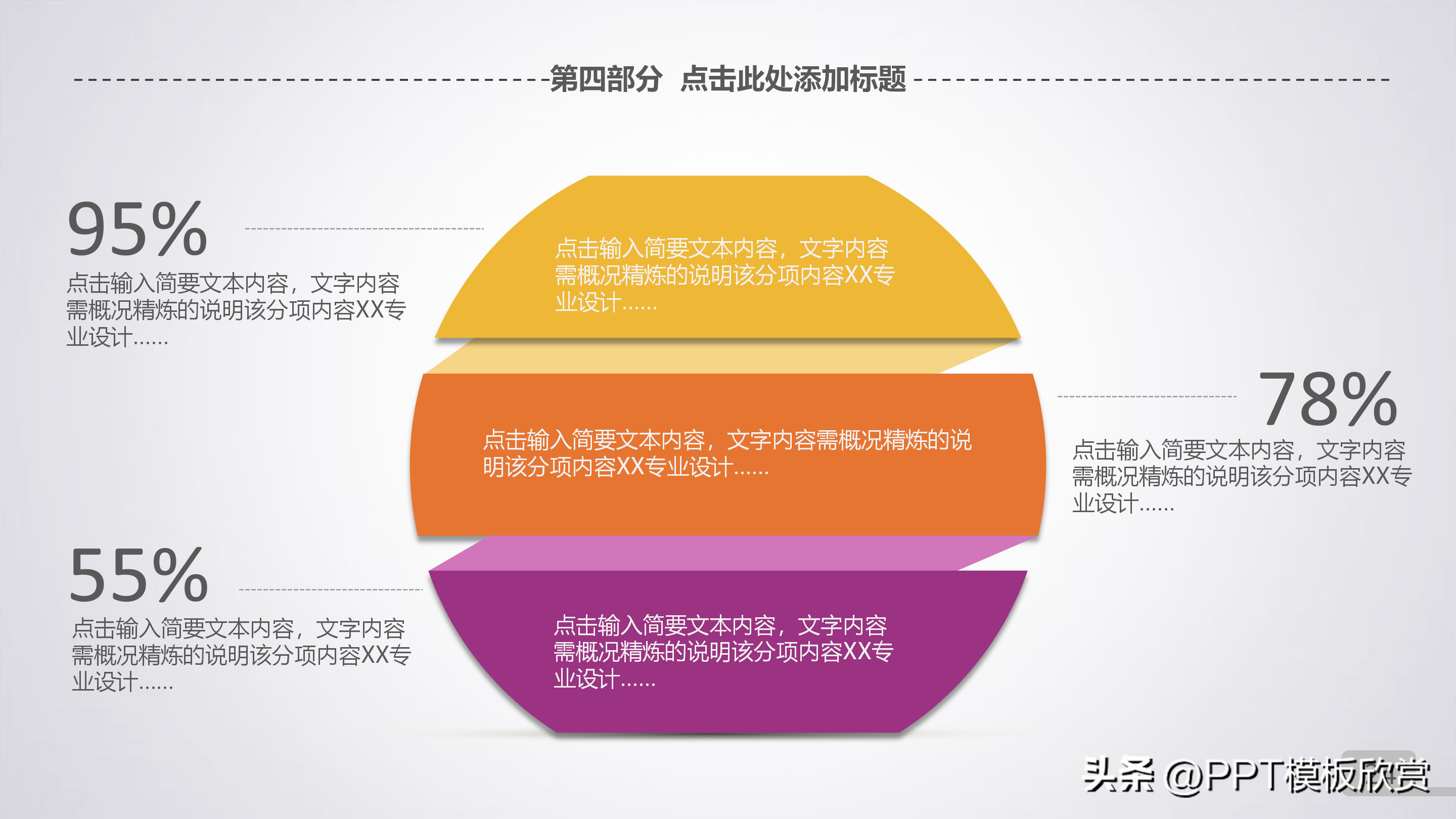 第四部分 点击此处添加标题

95%

点击输入简要文本内容，文字内容需概况精炼的说明该分项内容XX专业设计……

点击输入简要文本内容，文字内容需概况精炼的说明该分项内容XX专业设计……

点击输入简要文本内容，文字内容需概况精炼的说明该分项内容XX专业设计……

78%

点击输入简要文本内容，文字内容需概况精炼的说明该分项内容XX专业设计……

55%

点击输入简要文本内容，文字内容需概况精炼的说明该分项内容XX专业设计……

点击输入简要文本内容，文字内容需概况精炼的说明该分项内容XX专业设计……

头条 @PPT模板欣赏